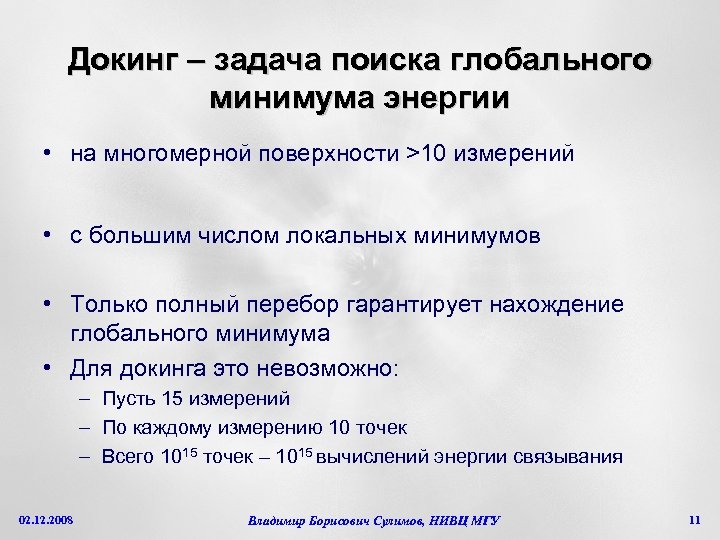 Докинг – задача поиска глобального минимума энергии

• на многомерной поверхности >10 измерений

• с большим числом локальных минимумов

• Только полный перебор гарантирует нахождение глобального минимума

• Для докинга это невозможно:
– Пусть 15 измерений
– По каждому измерению 10 точек
– Всего $10^{15}$ точек – $10^{15}$ вычислений энергии связывания

02.12.2008

Владимир Борисович Сулимов, НИВЦ МГУ

11